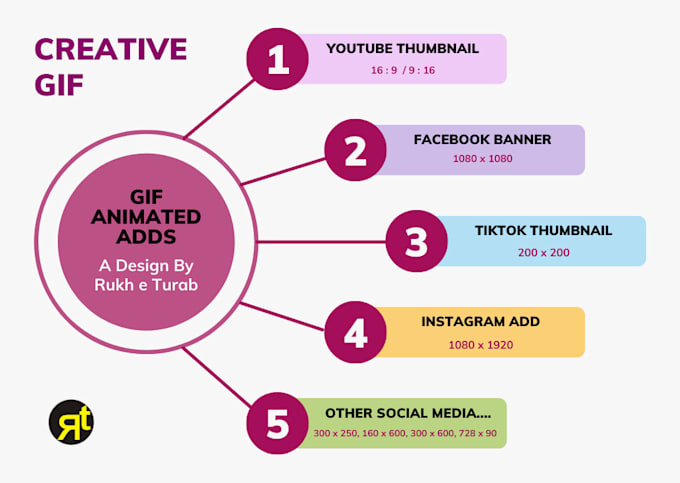 CREATIVE GIF

GIF ANIMATED ADDS

A Design By Rukh e Turab

1
YOUTUBE THUMBNAIL
16 : 9 / 9 : 16

2
FACEBOOK BANNER
1080 x 1080

3
TIKTOK THUMBNAIL
200 x 200

4
INSTAGRAM ADD
1080 x 1920

5
OTHER SOCIAL MEDIA....
300 x 250, 160 x 600, 300 x 600, 728 x 90

Rt